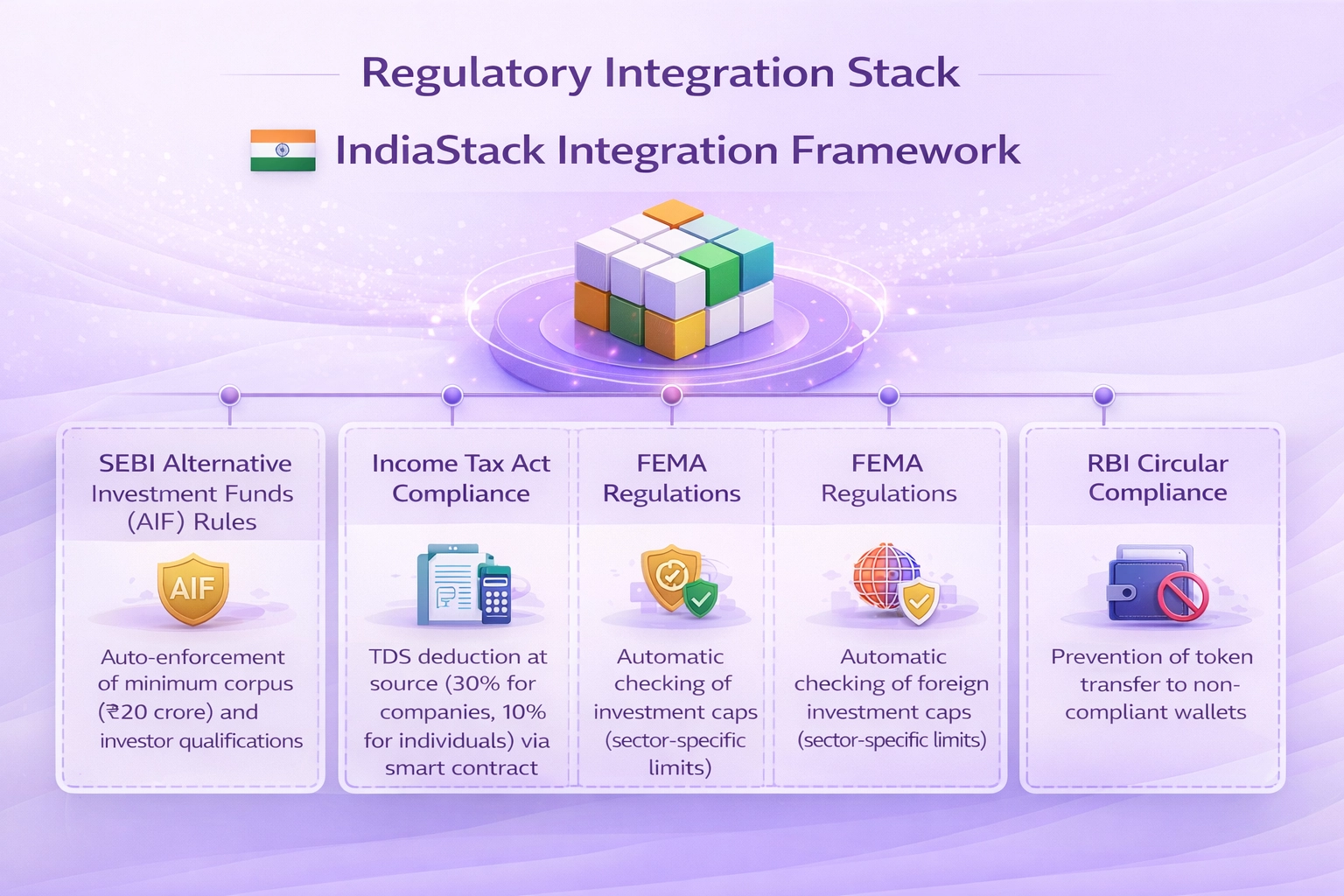 Regulatory Integration Stack

IndiaStack Integration Framework

SEBI Alternative Investment Funds (AIF) Rules

AIF

Auto-enforcement of minimum corpus (₹20 crore) and investor qualifications

Income Tax Act Compliance

TDS deduction at source (30% for companies, 10% for individuals) via smart contract

FEMA Regulations

Automatic checking of investment caps (sector-specific limits)

FEMA Regulations

Automatic checking of foreign investment caps (sector-specific limits)

RBI Circular Compliance

Prevention of token transfer to non-compliant wallets